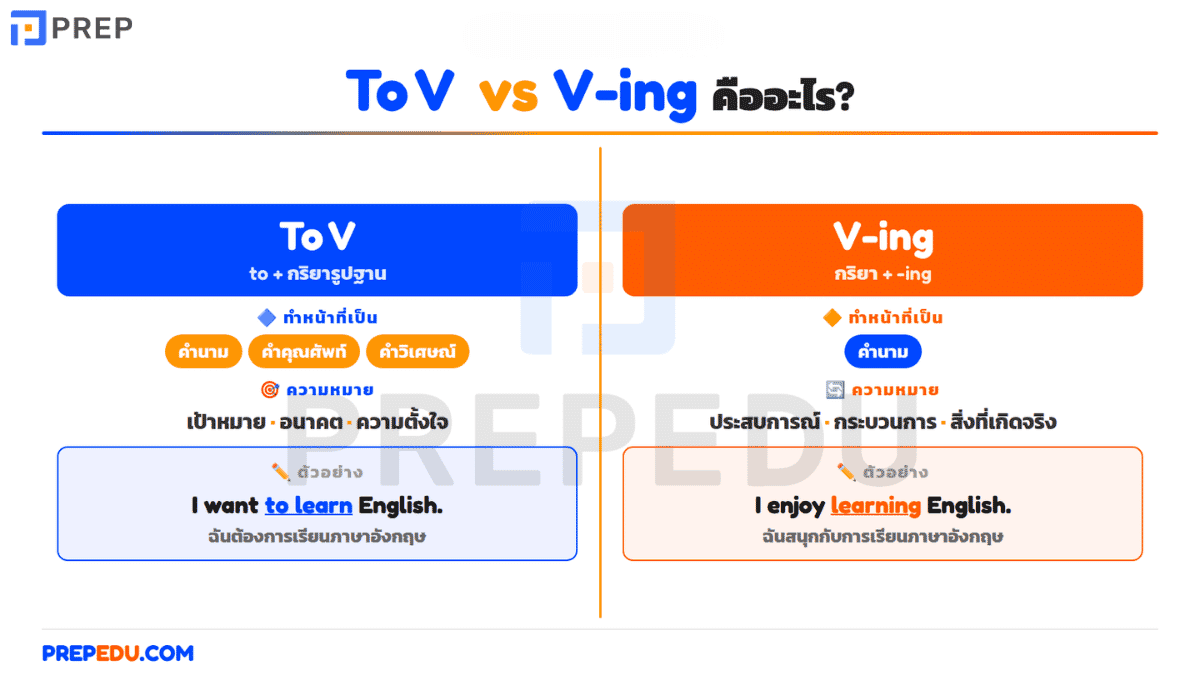 PREP

To V vs V-ing คืออะไร?

To V
to + กริยารูปฐาน

ทำหน้าที่เป็น
คำนาม คำคุณศัพท์ คำวิเศษณ์

ความหมาย
เป้าหมาย · อนาคต · ความตั้งใจ

ตัวอย่าง
I want to learn English.
ฉันต้องการเรียนภาษาอังกฤษ

V-ing
กริยา + -ing

ทำหน้าที่เป็น
คำนาม

ความหมาย
ประสบการณ์ · กระบวนการ · สิ่งที่เกิดจริง

ตัวอย่าง
I enjoy learning English.
ฉันสนุกกับการเรียนภาษาอังกฤษ

PREPEDU

PREPEDU.COM